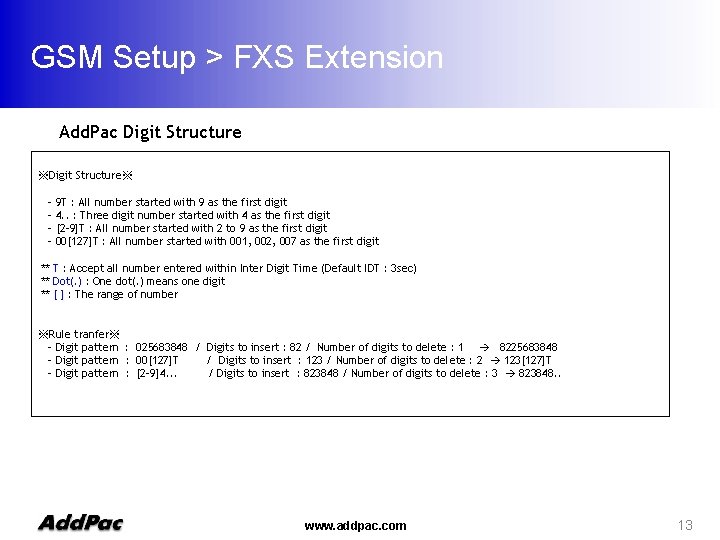 GSM Setup > FXS Extension

AddPac Digit Structure

※Digit Structure※

- 9T : All number started with 9 as the first digit
- 4.. : Three digit number started with 4 as the first digit
- [2-9]T : All number started with 2 to 9 as the first digit
- 00[127]T : All number started with 001, 002, 007 as the first digit

** T : Accept all number entered within Inter Digit Time (Default IDT : 3sec)
** Dot(.) : One dot(.) means one digit
** [ ] : The range of number

※Rule tranfer※
- Digit pattern : 025683848 / Digits to insert : 82 / Number of digits to delete : 1 → 8225683848
- Digit pattern : 00[127]T / Digits to insert : 123 / Number of digits to delete : 2 → 123[127]T
- Digit pattern : [2-9]4... / Digits to insert : 823848 / Number of digits to delete : 3 → 823848..

AddPac

www.addpac.com

13